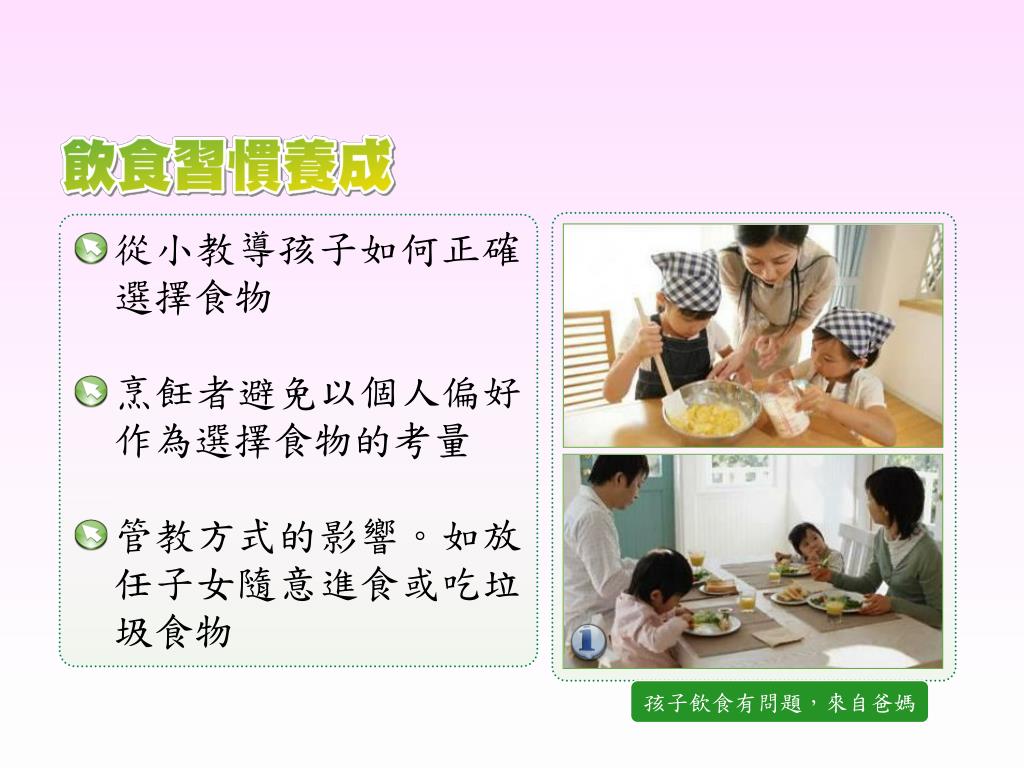 飲食習慣養成

從小教導孩子如何正確選擇食物

烹飪者避免以個人偏好作為選擇食物的考量

管教方式的影響。如放任子女隨意進食或吃垃圾食物

1

孩子飲食有問題，來自爸媽